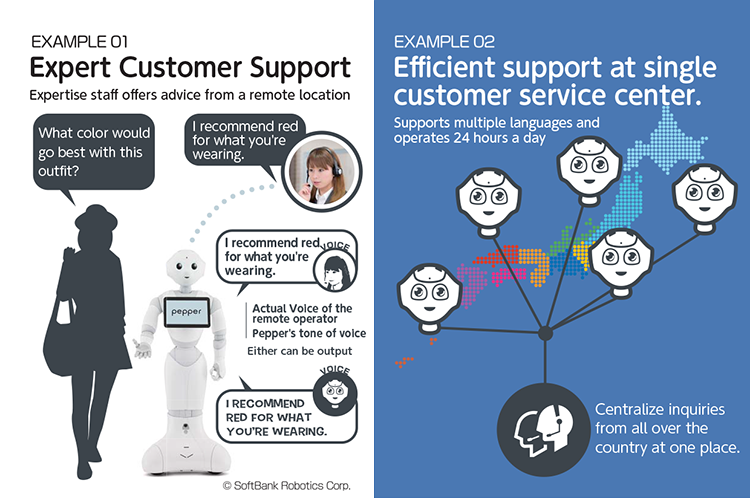 EXAMPLE 01
Expert Customer Support
Expertise staff offers advice from a remote location

What color would go best with this outfit?

I recommend red for what you're wearing.

I recommend red for what you're wearing.

VOICE

pepper

Actual Voice of the remote operator
Pepper's tone of voice
Either can be output

VOICE

I RECOMMEND RED FOR WHAT YOU'RE WEARING.

© SoftBank Robotics Corp.

EXAMPLE 02
Efficient support at single customer service center.
Supports multiple languages and operates 24 hours a day

Centralize inquiries from all over the country at one place.